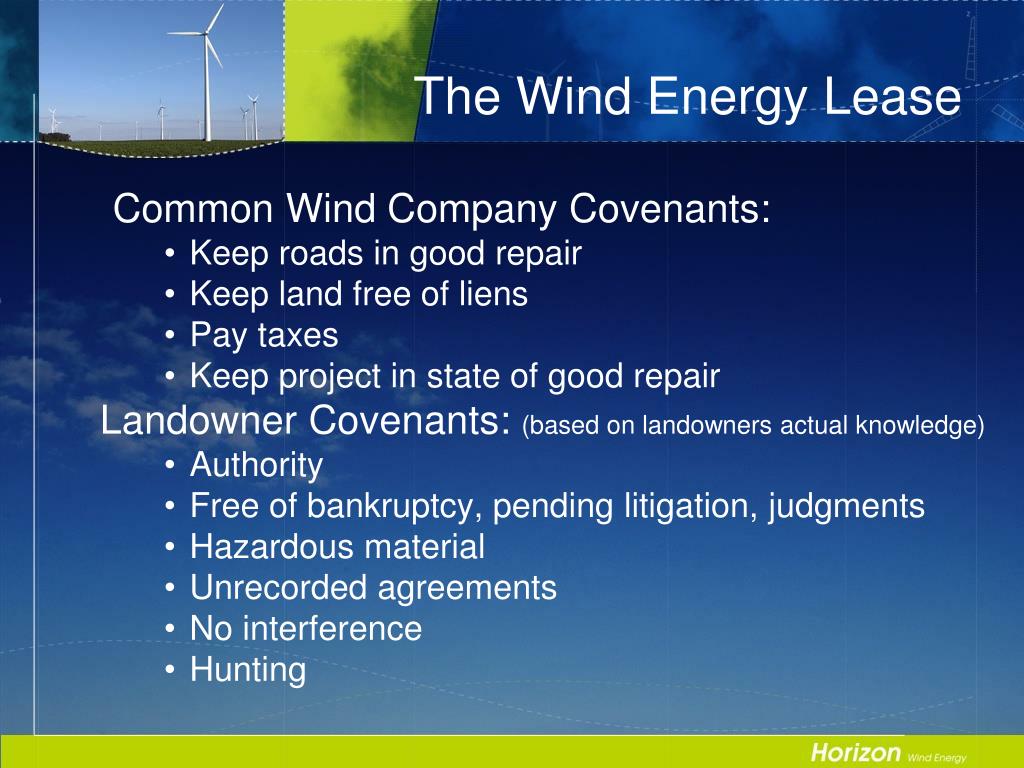 2

The Wind Energy Lease

Common Wind Company Covenants:
• Keep roads in good repair
• Keep land free of liens
• Pay taxes
• Keep project in state of good repair

Landowner Covenants: (based on landowners actual knowledge)
• Authority
• Free of bankruptcy, pending litigation, judgments
• Hazardous material
• Unrecorded agreements
• No interference
• Hunting

Horizon Wind Energy